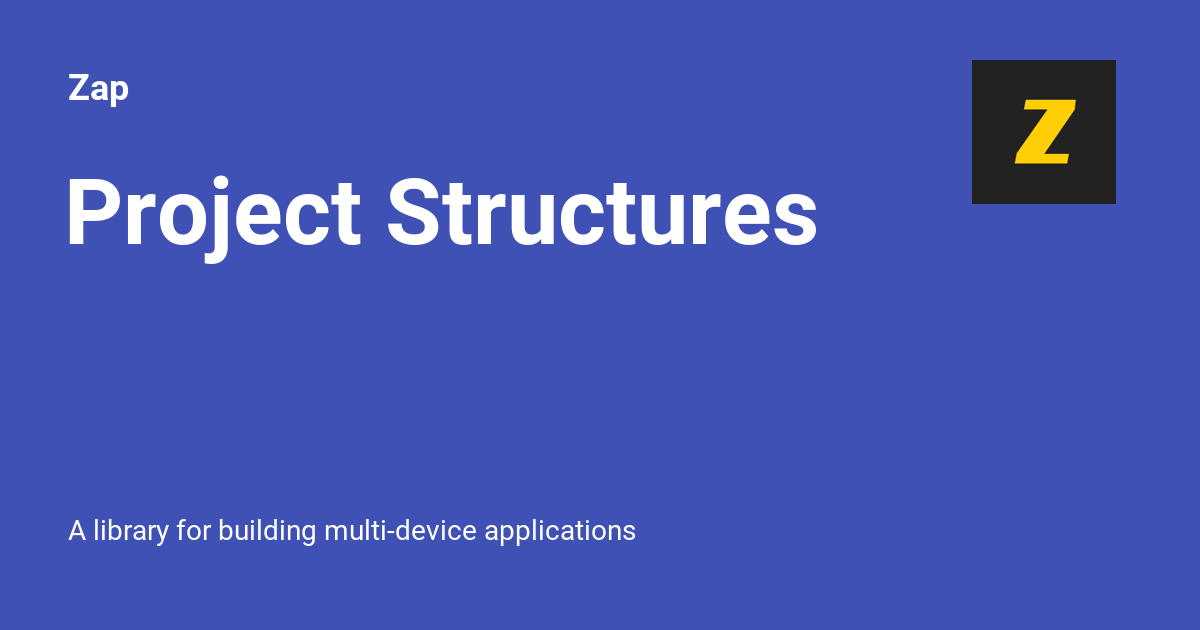 Zap

Z

Project Structures

A library for building multi-device applications